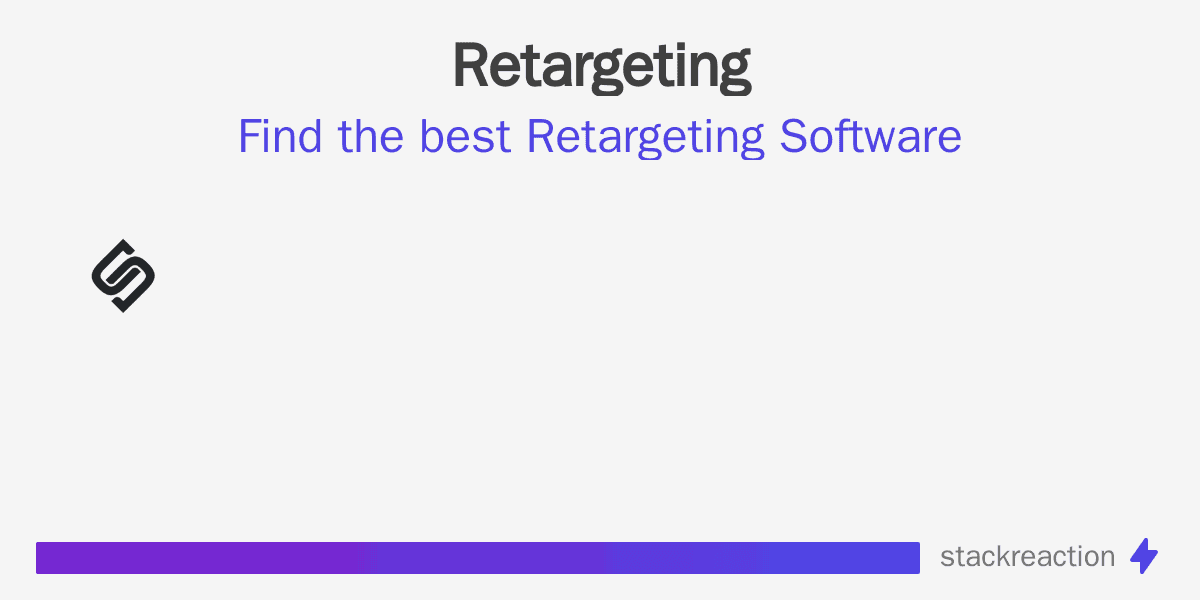 Retargeting
Find the best Retargeting Software

stackreaction